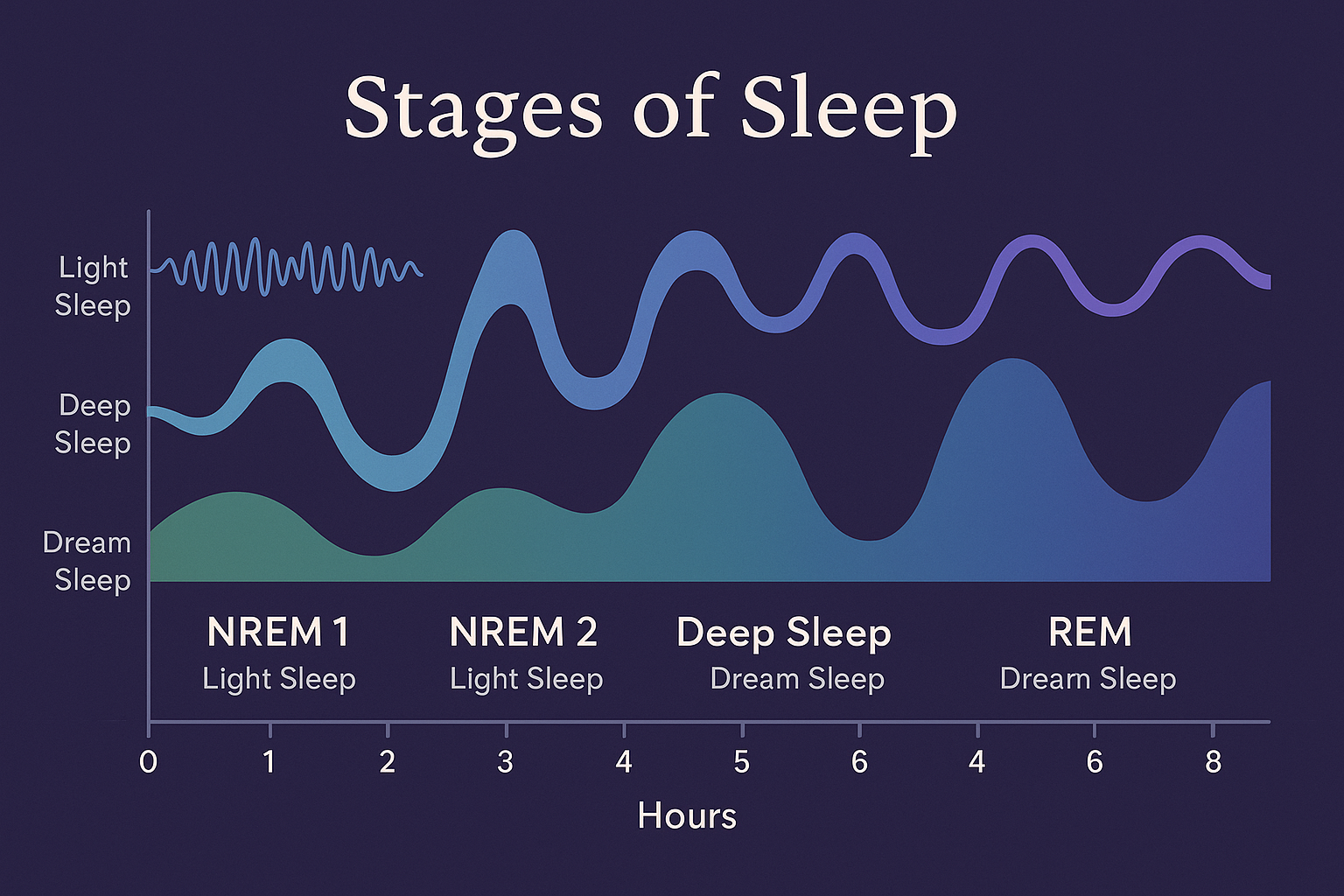 Stages of Sleep

Light Sleep

Deep Sleep

Dream Sleep

NREM 1
Light Sleep

NREM 2
Light Sleep

Deep Sleep
Dream Sleep

REM
Dream Sleep

0 1 2 3 4 5 6 4 6 8

Hours